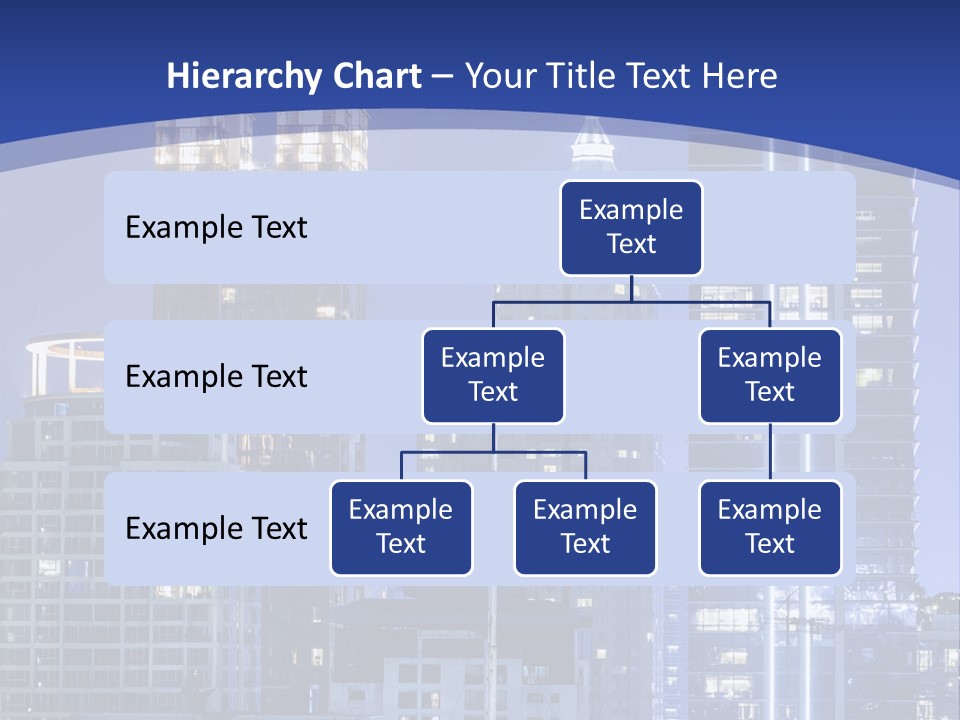 Hierarchy Chart – Your Title Text Here

Example Text

Example Text

Example Text

Example Text

Example Text

Example Text

Example Text

Example Text

Example Text